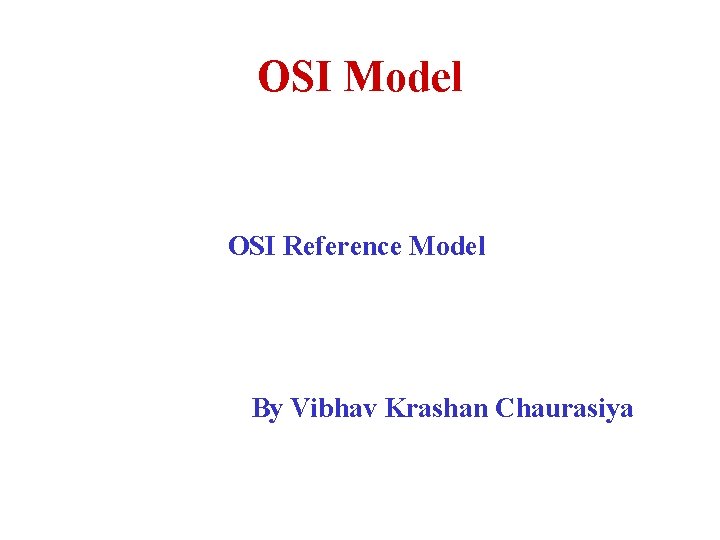 OSI Model

OSI Reference Model

By Vibhav Krashan Chaurasiya